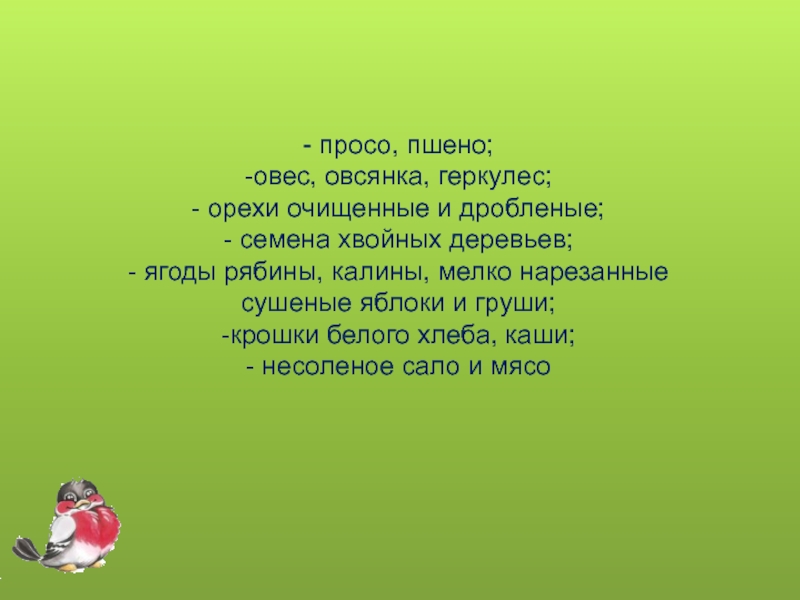 - просо, пшено;
-овес, овсянка, геркулес;
- орехи очищенные и дробленые;
- семена хвойных деревьев;
- ягоды рябины, калины, мелко нарезанные сушеные яблоки и груши;
-крошки белого хлеба, каши;
- несоленое сало и мясо